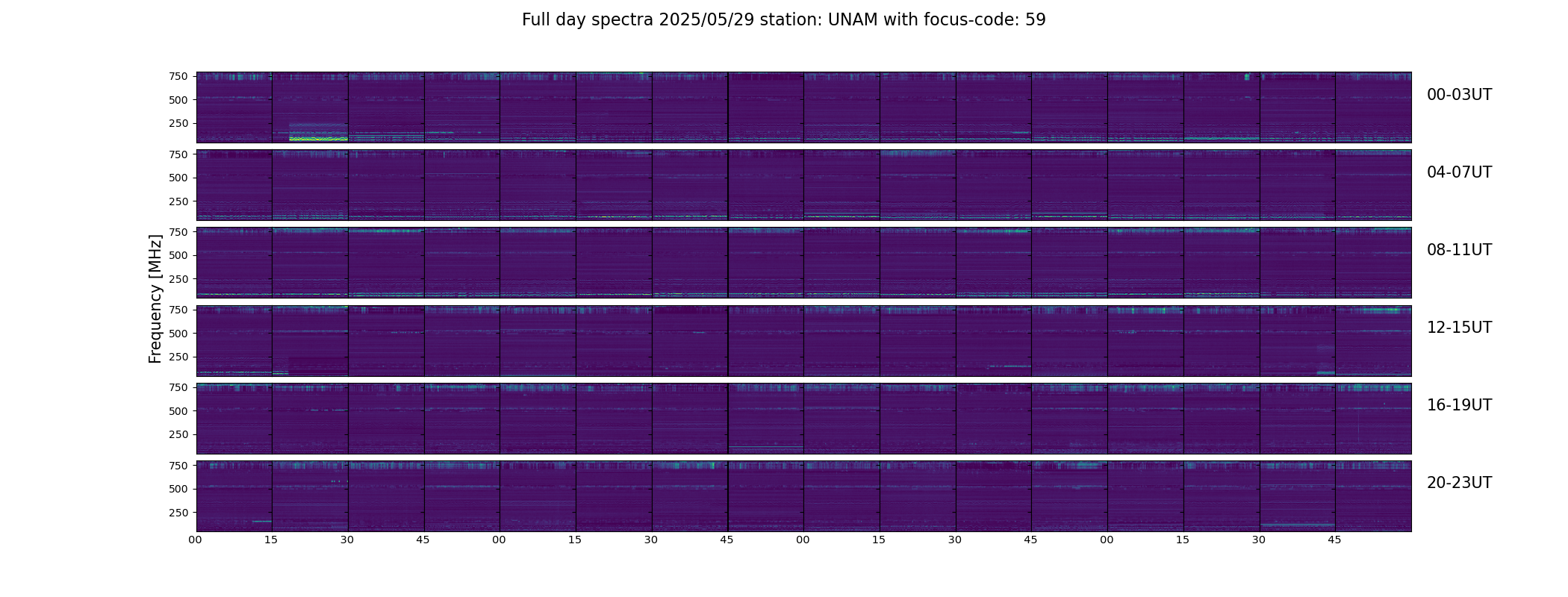 Full day spectra 2025/05/29 station: UNAM with focus-code: 59

Frequency [MHz]

750
500
250
00-03UT

750
500
250
04-07UT

750
500
250
08-11UT

750
500
250
12-15UT

750
500
250
16-19UT

750
500
250
20-23UT

00 15 30 45 00 15 30 45 00 15 30 45 00 15 30 45